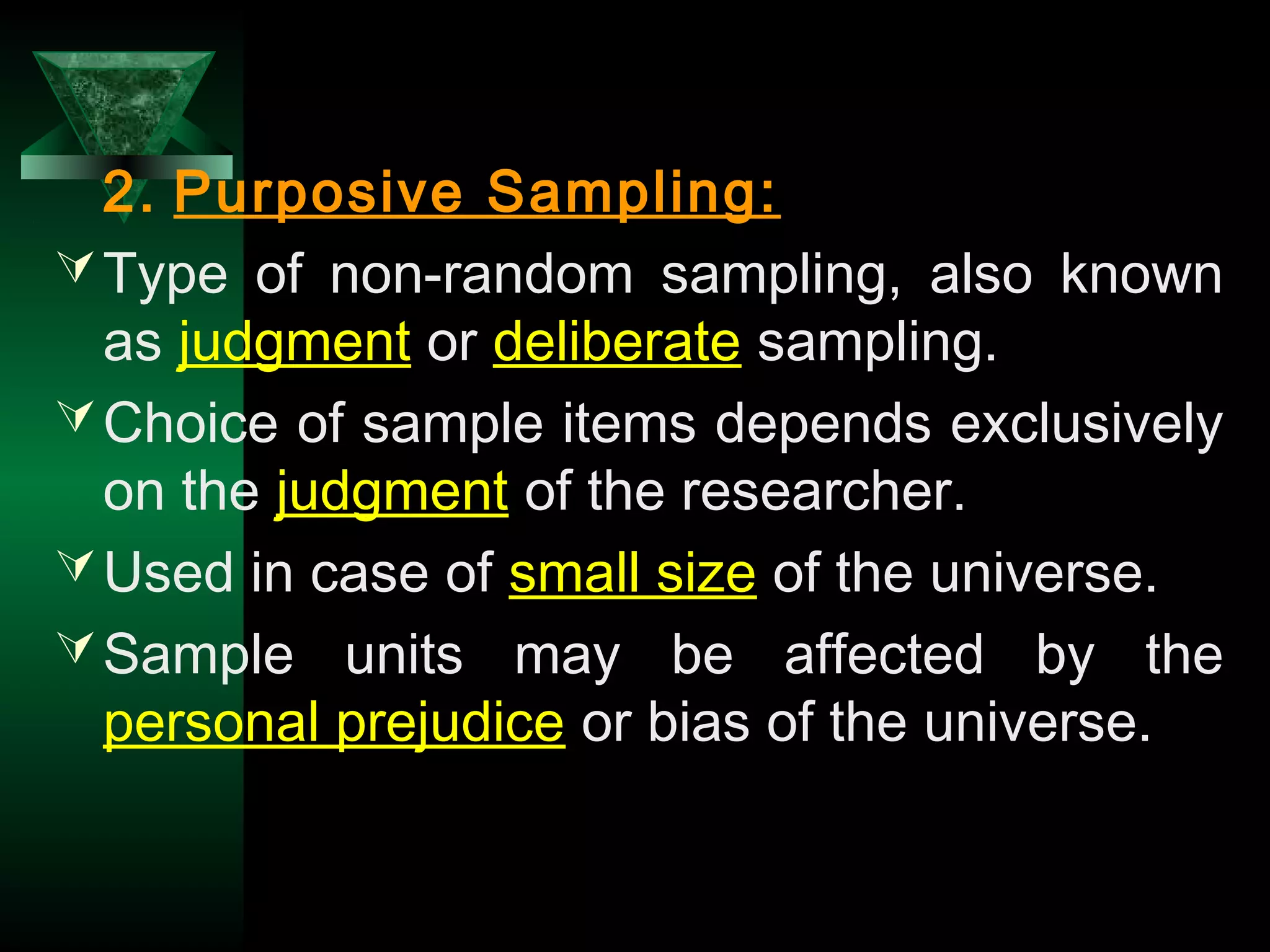 2. Purposive Sampling:

Type of non-random sampling, also known as judgment or deliberate sampling.

Choice of sample items depends exclusively on the judgment of the researcher.

Used in case of small size of the universe.

Sample units may be affected by the personal prejudice or bias of the universe.